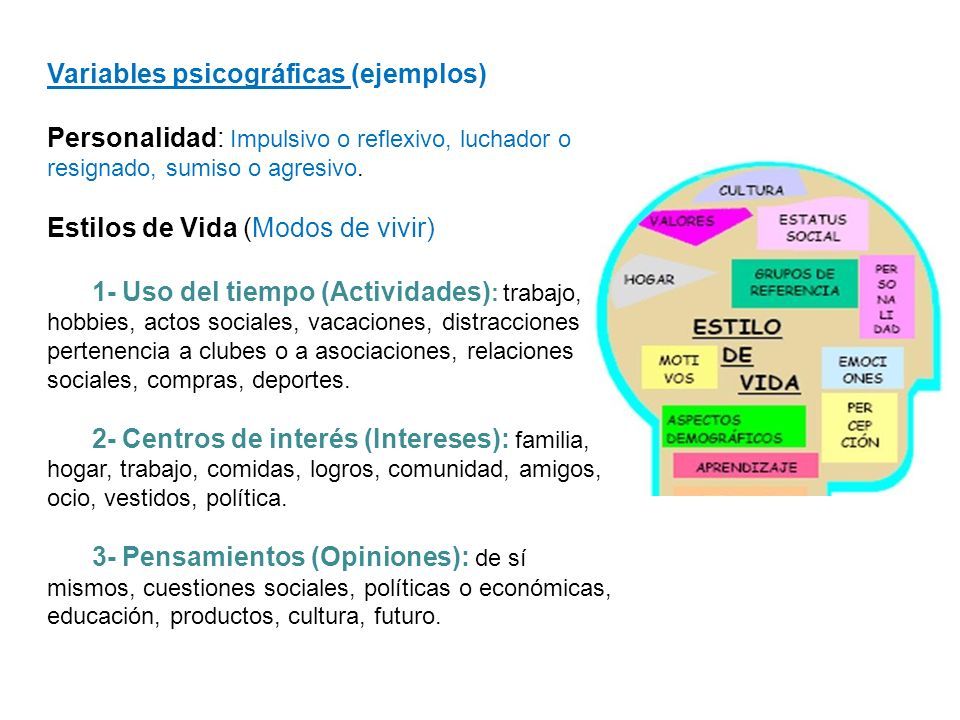 Variables psicográficas (ejemplos)

Personalidad: Impulsivo o reflexivo, luchador o resignado, sumiso o agresivo.

Estilos de Vida (Modos de vivir)

1- Uso del tiempo (Actividades): trabajo, hobbies, actos sociales, vacaciones, distracciones pertenencia a clubes o a asociaciones, relaciones sociales, compras, deportes.

2- Centros de interés (Intereses): familia, hogar, trabajo, comidas, logros, comunidad, amigos, ocio, vestidos, política.

3- Pensamientos (Opiniones): de sí mismos, cuestiones sociales, políticas o económicas, educación, productos, cultura, futuro.

CULTURA
VALORES
ESTATUS SOCIAL
HOGAR
GRUPOS DE REFERENCIA
PER SO NA LI DAD
ESTILO DE VIDA
MOTI VOS
EMOCI ONES
ASPECTOS DEMOGRÁFICOS
PER CEP CIÓN
APRENDIZAJE